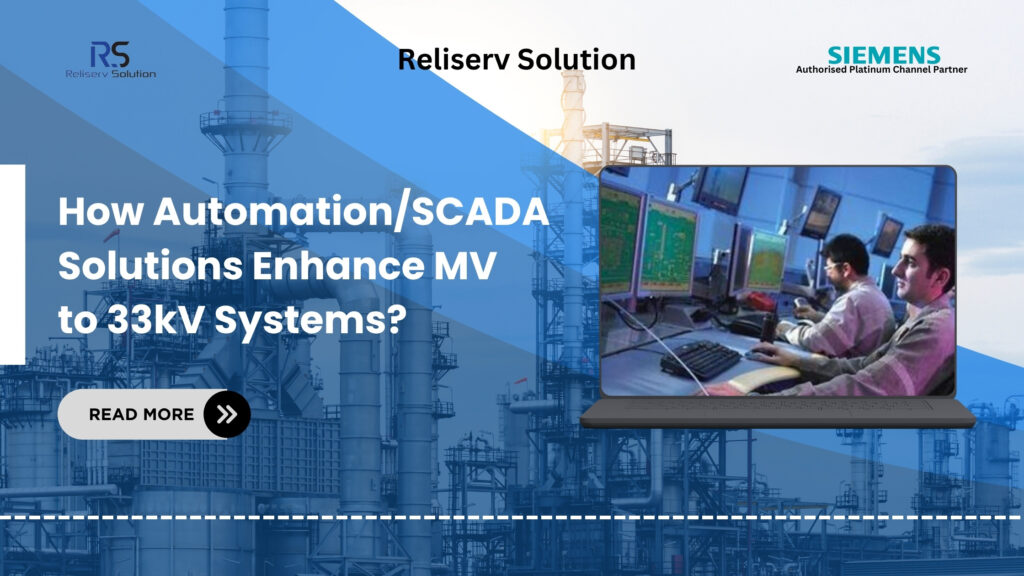 RS
Reliserv Solution

Reliserv Solution

SIEMENS
Authorised Platinum Channel Partner

How Automation/SCADA Solutions Enhance MV to 33kV Systems?

READ MORE